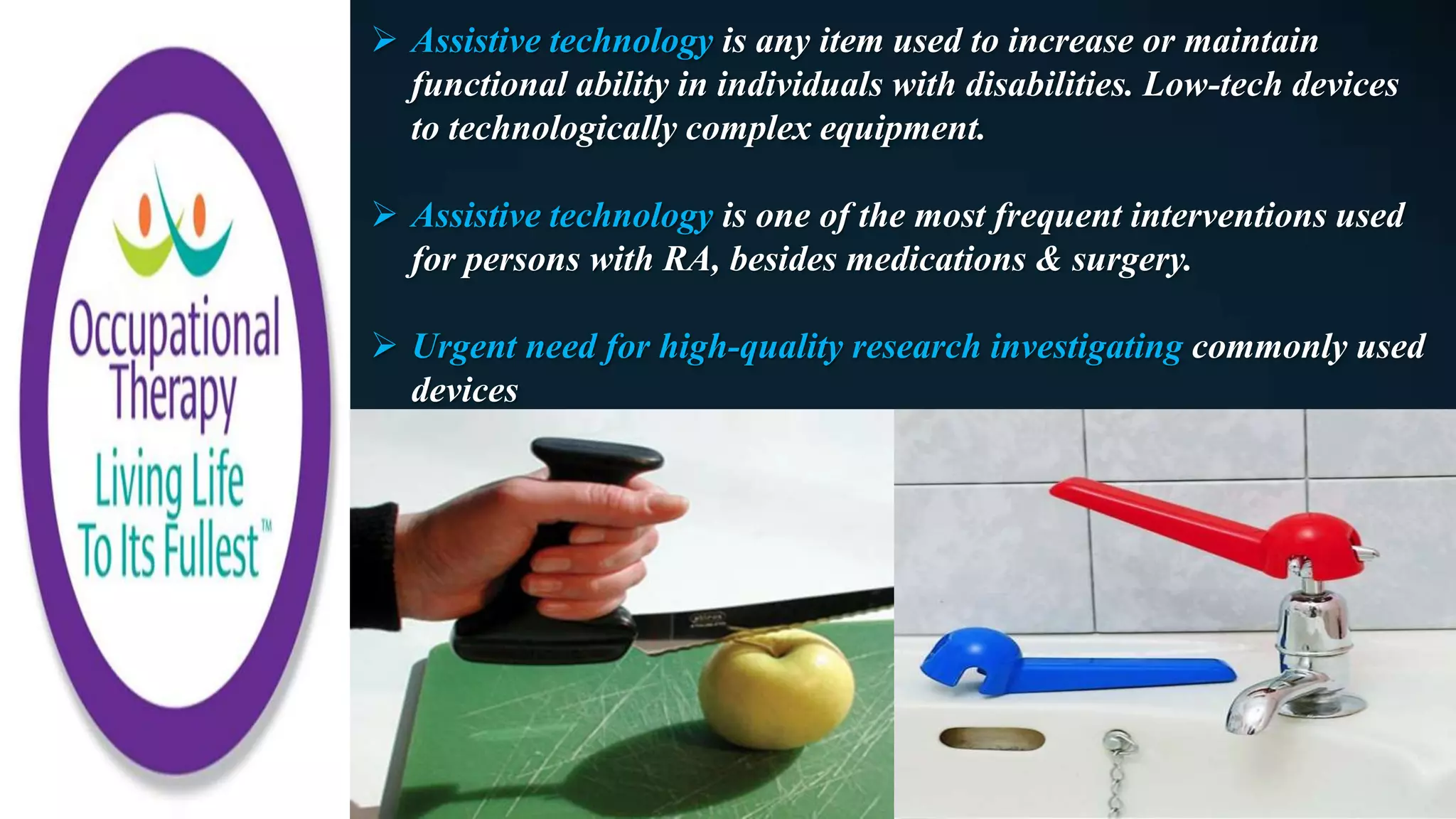 Occupational Therapy

Living Life To Its Fullest™

➢ Assistive technology is any item used to increase or maintain functional ability in individuals with disabilities. Low-tech devices to technologically complex equipment.

➢ Assistive technology is one of the most frequent interventions used for persons with RA, besides medications & surgery.

➢ Urgent need for high-quality research investigating commonly used devices